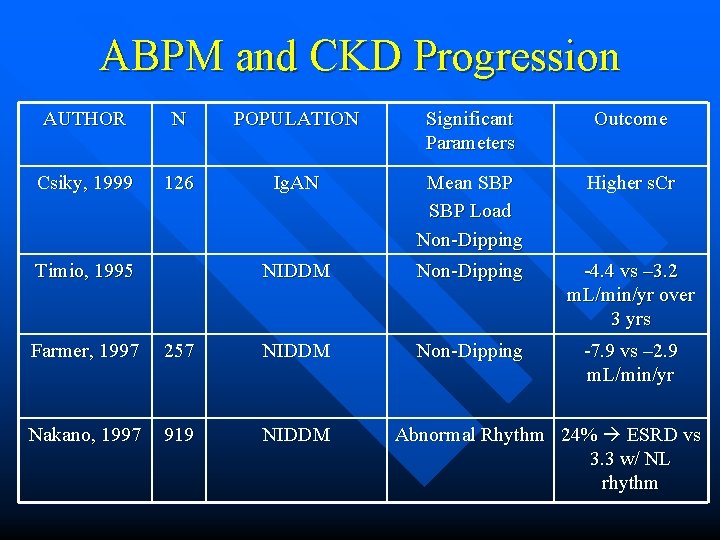 ABPM and CKD Progression

| AUTHOR | N | POPULATION | Significant Parameters | Outcome |
|---|---|---|---|---|
| Csiky, 1999 | 126 | IgAN | Mean SBP SBP Load Non-Dipping | Higher sCr |
| Timio, 1995 | | NIDDM | Non-Dipping | -4.4 vs –3.2 mL/min/yr over 3 yrs |
| Farmer, 1997 | 257 | NIDDM | Non-Dipping | -7.9 vs –2.9 mL/min/yr |
| Nakano, 1997 | 919 | NIDDM | Abnormal Rhythm | 24% → ESRD vs 3.3 w/ NL rhythm |